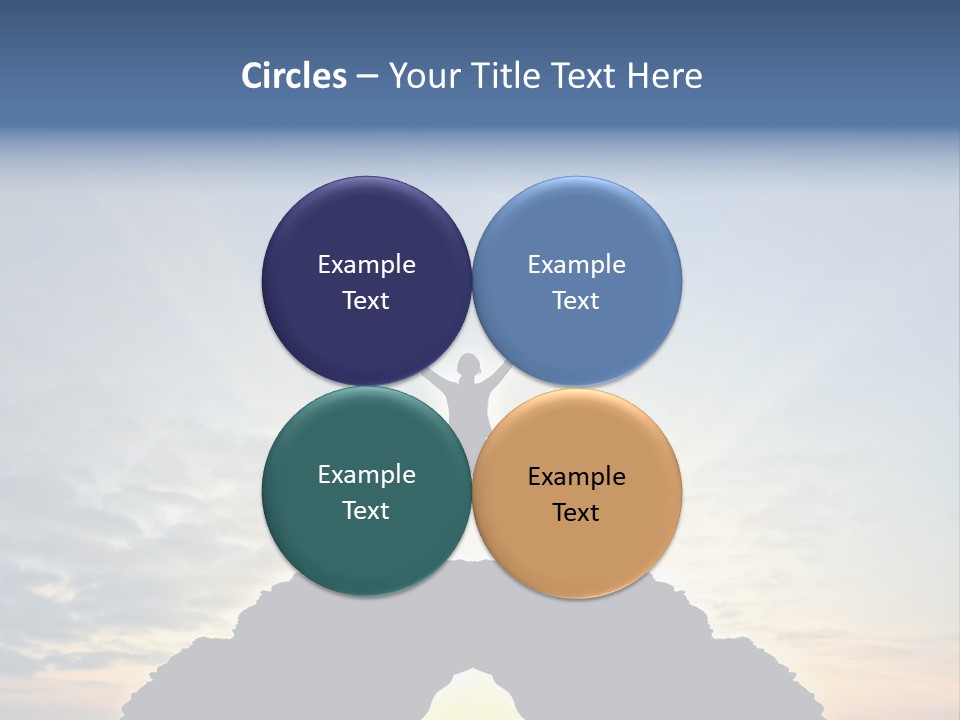 Circles – Your Title Text Here

Example Text

Example Text

Example Text

Example Text